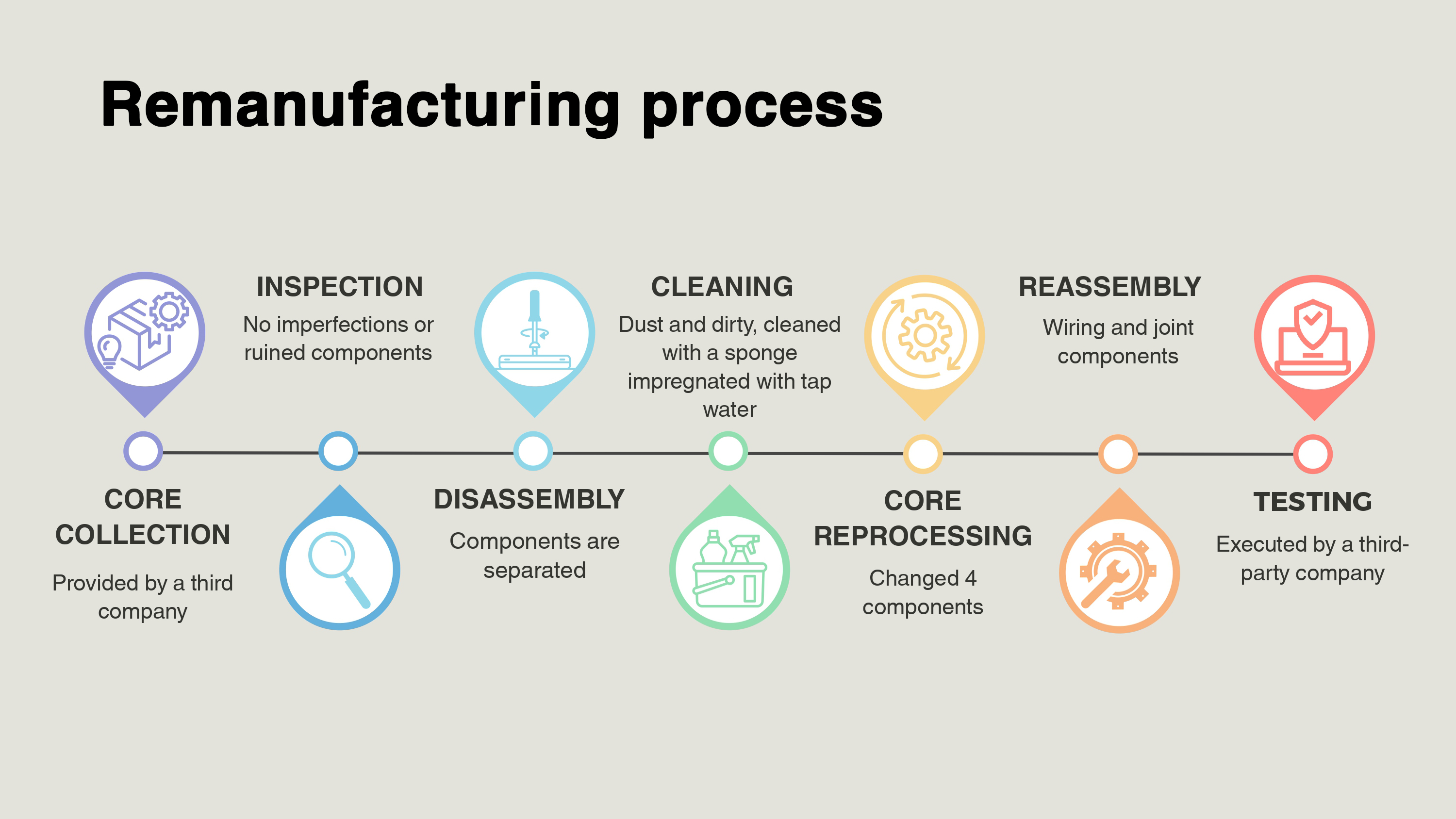 Remanufacturing process

CORE COLLECTION

Provided by a third company

INSPECTION

No imperfections or ruined components

DISASSEMBLY

Components are separated

CLEANING

Dust and dirty, cleaned with a sponge impregnated with tap water

CORE REPROCESSING

Changed 4 components

REASSEMBLY

Wiring and joint components

TESTING

Executed by a third-party company